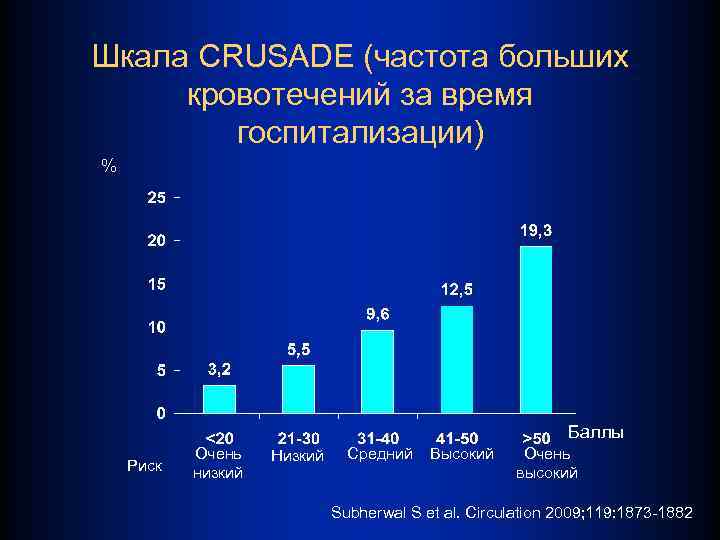 Шкала CRUSADE (частота больших кровотечений за время госпитализации)

%

25
20
15
10
5
0

3,2
5,5
9,6
12,5
19,3

<20
21-30
31-40
41-50
>50
Баллы

Риск
Очень низкий
Низкий
Средний
Высокий
Очень высокий

Subherwal S et al. Circulation 2009;119:1873-1882